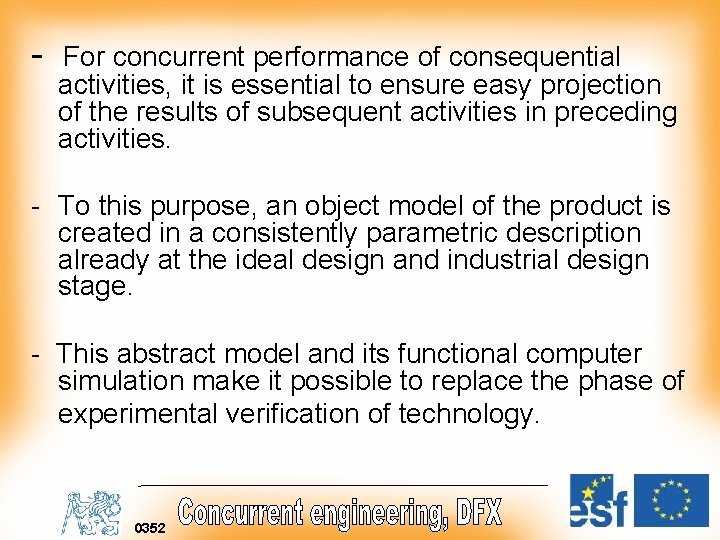 - For concurrent performance of consequential activities, it is essential to ensure easy projection of the results of subsequent activities in preceding activities.

- To this purpose, an object model of the product is created in a consistently parametric description already at the ideal design and industrial design stage.

- This abstract model and its functional computer simulation make it possible to replace the phase of experimental verification of technology.

0352 Concurrent engineering, DFX

esf